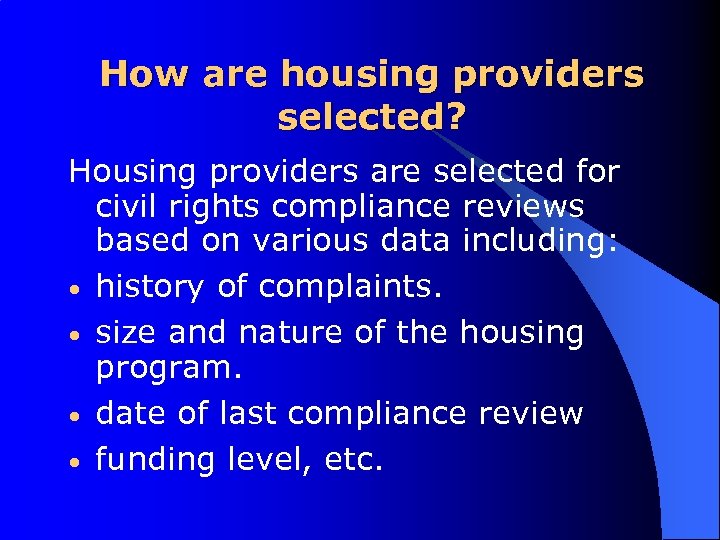 How are housing providers selected?

Housing providers are selected for civil rights compliance reviews based on various data including:

• history of complaints.
• size and nature of the housing program.
• date of last compliance review
• funding level, etc.